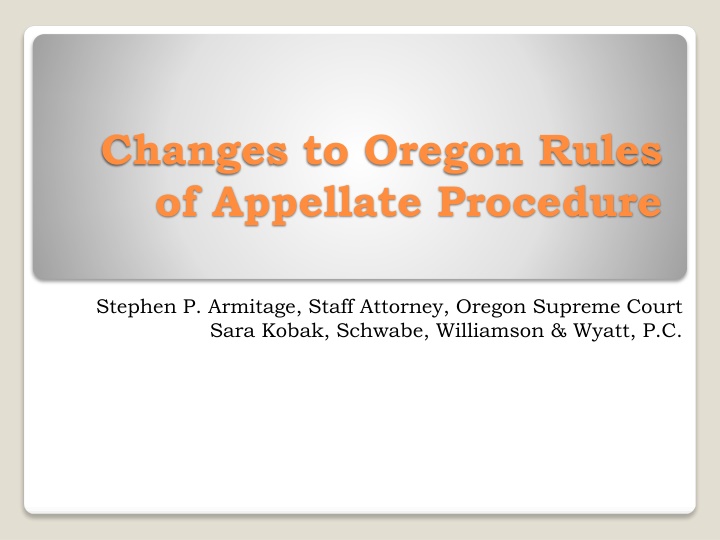 Changes to Oregon Rules of Appellate Procedure

Stephen P. Armitage, Staff Attorney, Oregon Supreme Court
Sara Kobak, Schwabe, Williamson & Wyatt, P.C.